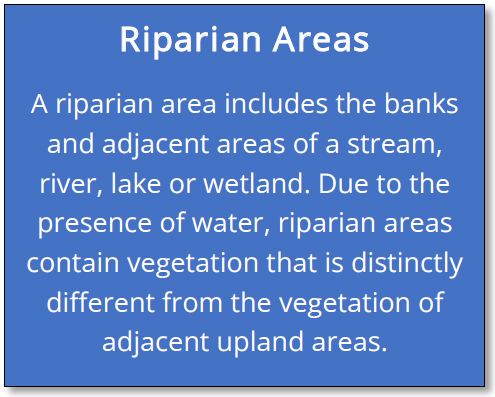 Riparian Areas

A riparian area includes the banks and adjacent areas of a stream, river, lake or wetland. Due to the presence of water, riparian areas contain vegetation that is distinctly different from the vegetation of adjacent upland areas.